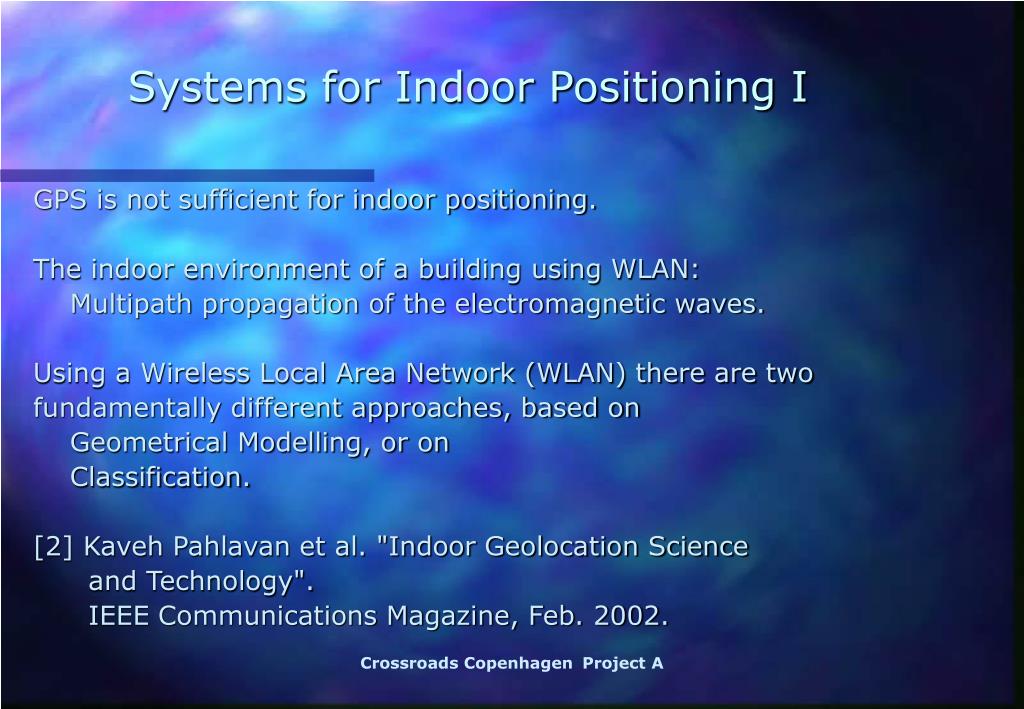 Systems for Indoor Positioning I

GPS is not sufficient for indoor positioning.

The indoor environment of a building using WLAN:
Multipath propagation of the electromagnetic waves.

Using a Wireless Local Area Network (WLAN) there are two fundamentally different approaches, based on
Geometrical Modelling, or on
Classification.

[2] Kaveh Pahlavan et al. "Indoor Geolocation Science and Technology".
IEEE Communications Magazine, Feb. 2002.

Crossroads Copenhagen Project A